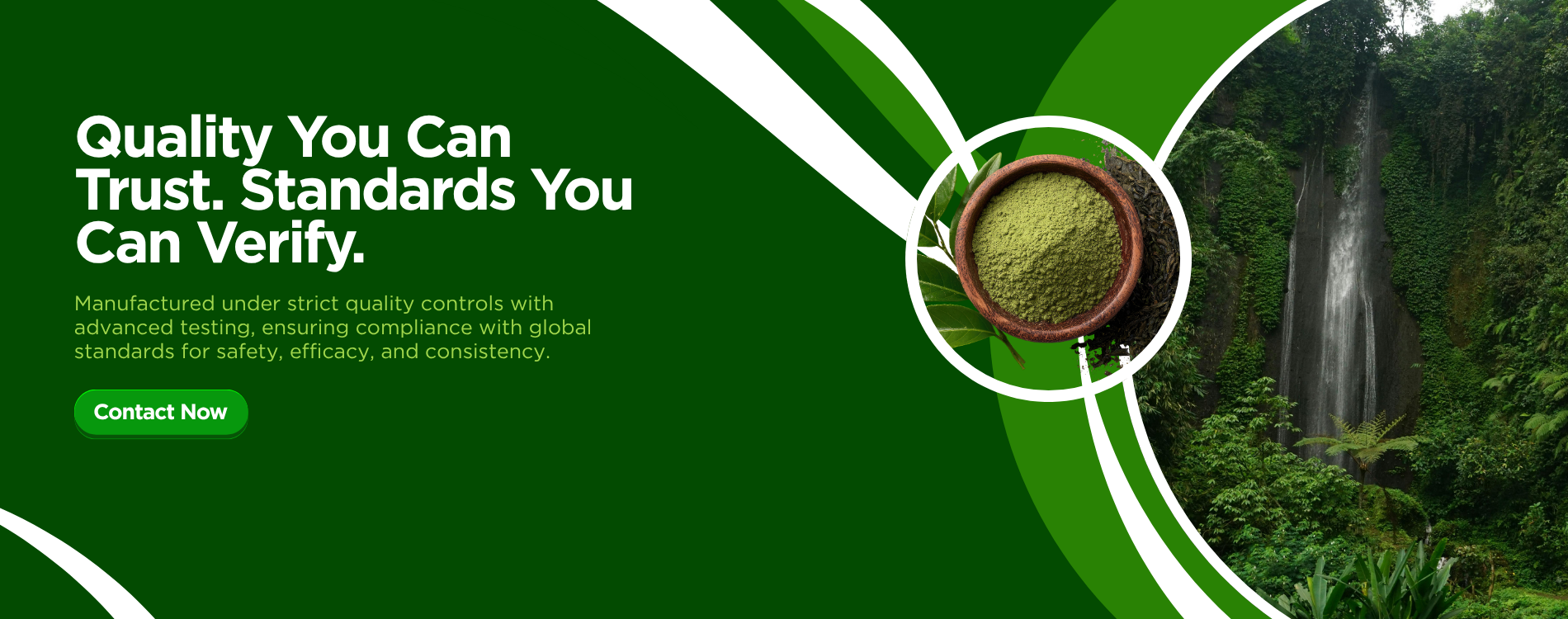 Quality You Can Trust. Standards You Can Verify.

Manufactured under strict quality controls with advanced testing, ensuring compliance with global standards for safety, efficacy, and consistency.

Contact Now